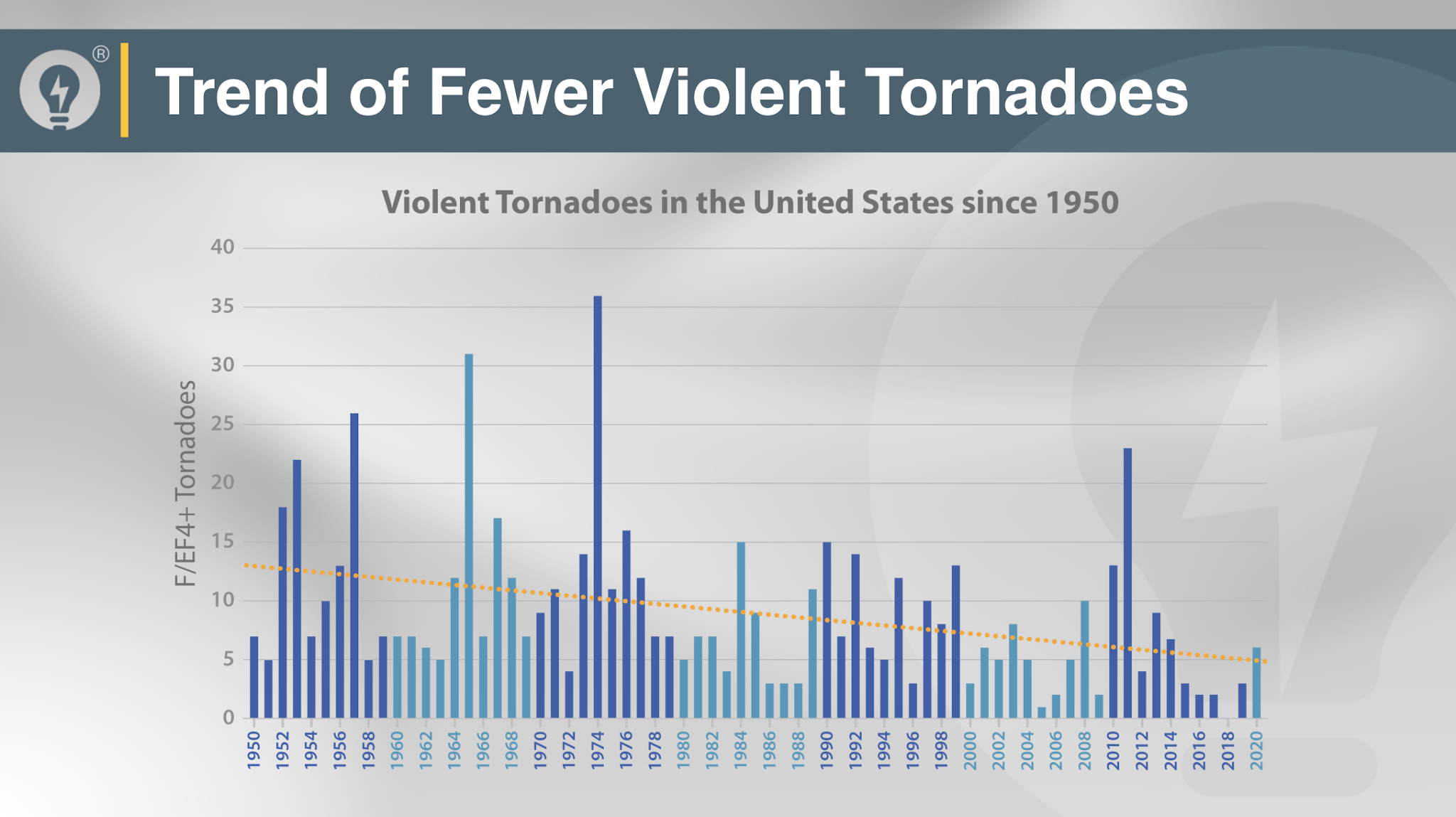 ®

Trend of Fewer Violent Tornadoes

Violent Tornadoes in the United States since 1950

F/EF4+ Tornadoes

40
35
30
25
20
15
10
5
0

1950 1952 1954 1956 1958 1960 1962 1964 1966 1968 1970 1972 1974 1976 1978 1980 1982 1984 1986 1988 1990 1992 1994 1996 1998 2000 2002 2004 2006 2008 2010 2012 2014 2016 2018 2020